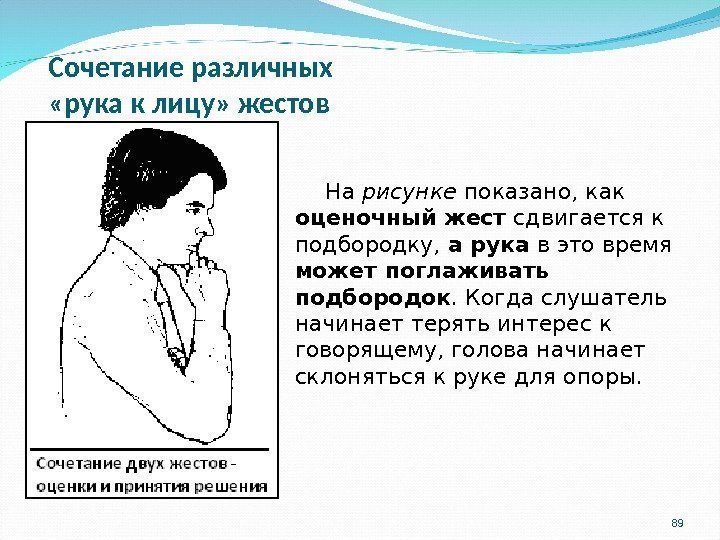 Сочетание различных «рука к лицу» жестов

Сочетание двух жестов - оценки и принятия решения

На рисунке показано, как оценочный жест сдвигается к подбородку, а рука в это время может поглаживать подбородок. Когда слушатель начинает терять интерес к говорящему, голова начинает склоняться к руке для опоры.

89